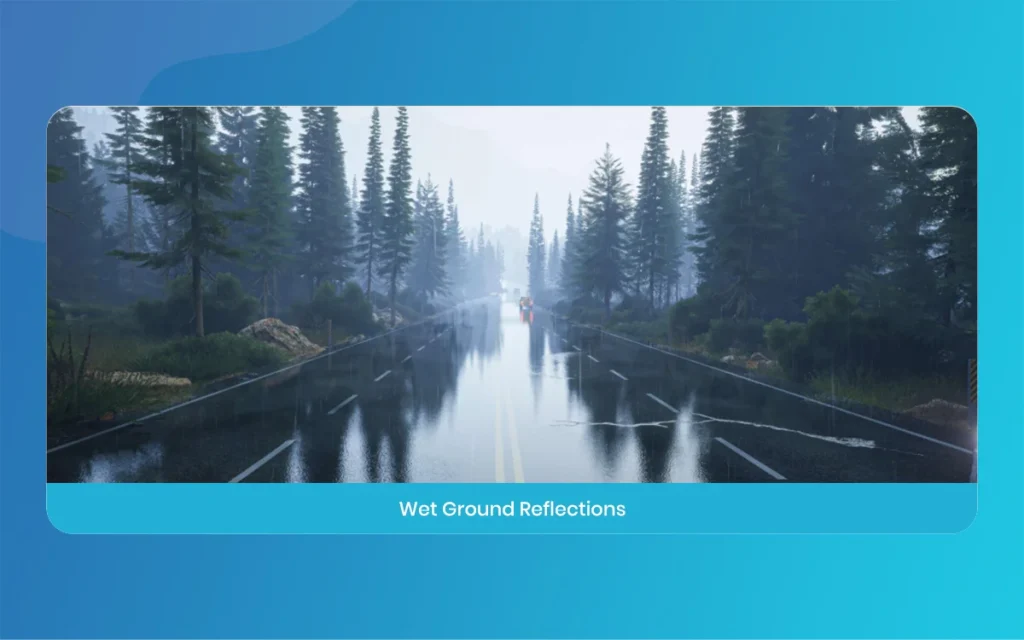 Wet Ground Reflections